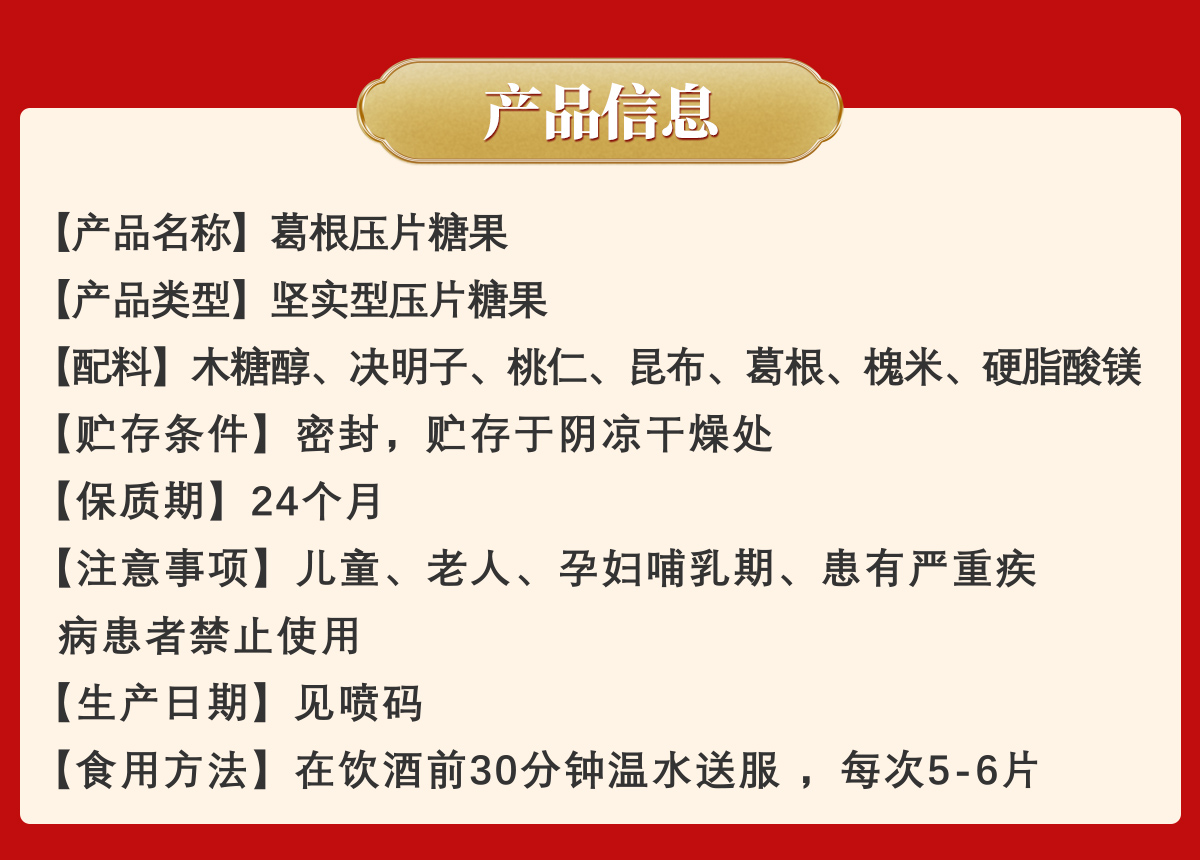 产品信息

【产品名称】葛根压片糖果

【产品类型】坚实型压片糖果

【配料】木糖醇、决明子、桃仁、昆布、葛根、槐米、硬脂酸镁

【贮存条件】密封，贮存于阴凉干燥处

【保质期】24个月

【注意事项】儿童、老人、孕妇哺乳期、患有严重疾病患者禁止使用

【生产日期】见喷码

【食用方法】在饮酒前30分钟温水送服 ，每次5-6片